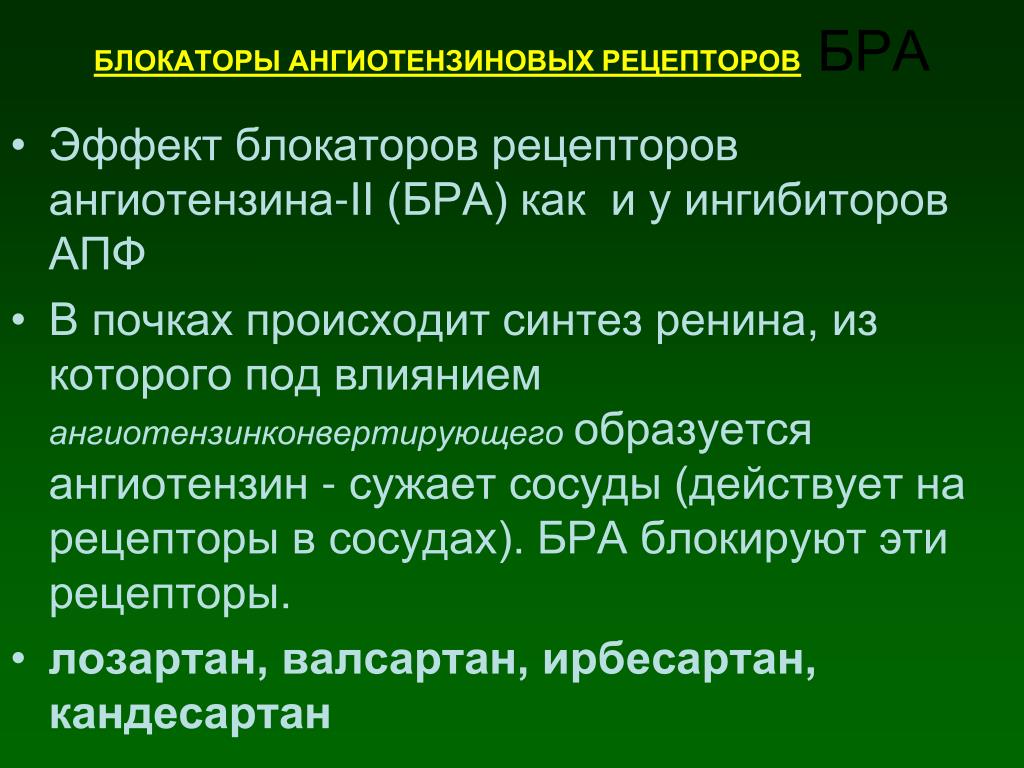 БЛОКАТОРЫ АНГИОТЕНЗИНОВЫХ РЕЦЕПТОРОВ БРА

• Эффект блокаторов рецепторов ангиотензина-II (БРА) как и у ингибиторов АПФ

• В почках происходит синтез ренина, из которого под влиянием ангиотензинконвертирующего образуется ангиотензин - сужает сосуды (действует на рецепторы в сосудах). БРА блокируют эти рецепторы.

• лозартан, валсартан, ирбесартан, кандесартан